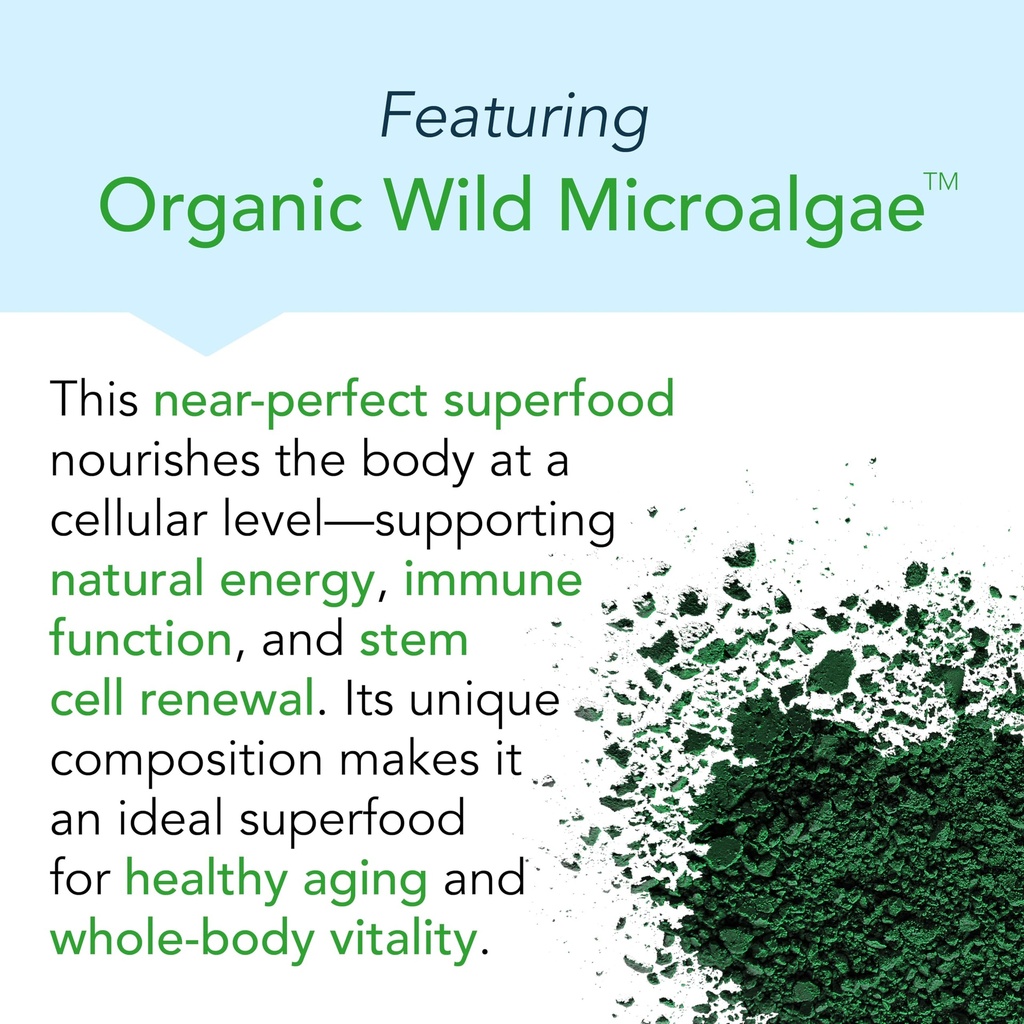 Featuring
Organic Wild Microalgae™

This near-perfect superfood nourishes the body at a cellular level—supporting natural energy, immune function, and stem cell renewal. Its unique composition makes it an ideal superfood for healthy aging and whole-body vitality.